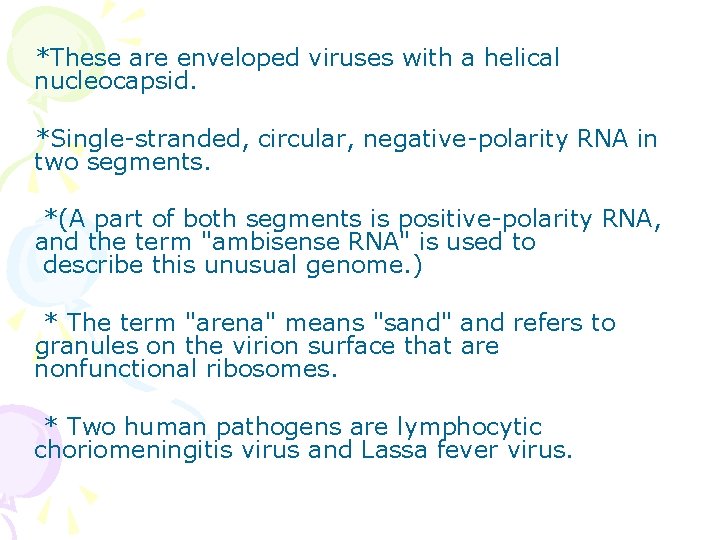 *These are enveloped viruses with a helical nucleocapsid.

*Single-stranded, circular, negative-polarity RNA in two segments.

*(A part of both segments is positive-polarity RNA, and the term "ambisense RNA" is used to describe this unusual genome.)

* The term "arena" means "sand" and refers to granules on the virion surface that are nonfunctional ribosomes.

* Two human pathogens are lymphocytic choriomeningitis virus and Lassa fever virus.